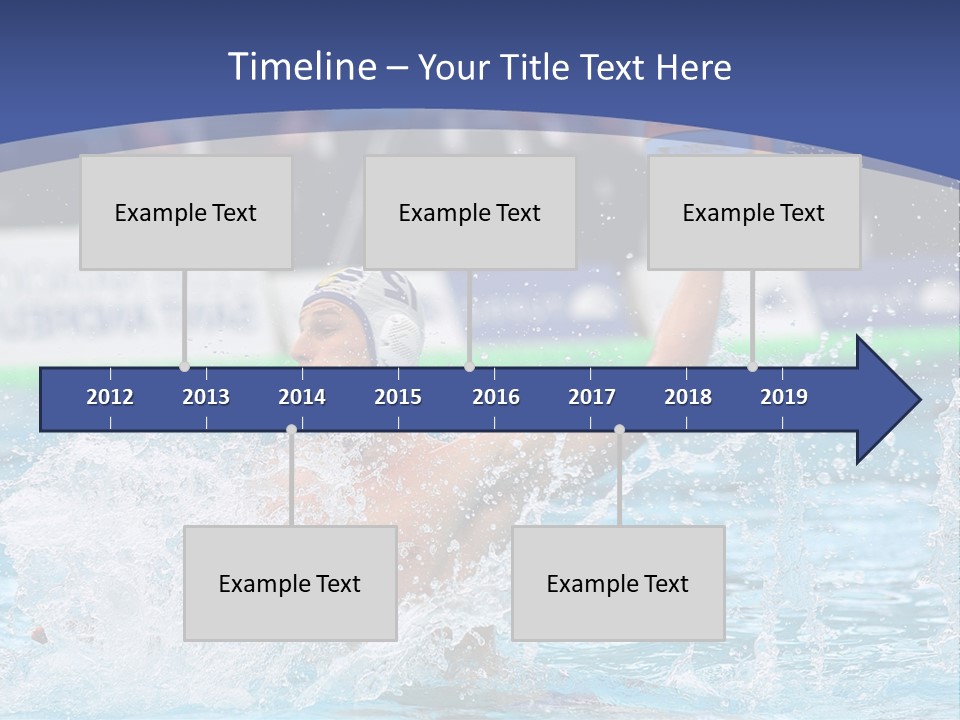 Timeline – Your Title Text Here

Example Text

Example Text

Example Text

2012 2013 2014 2015 2016 2017 2018 2019

Example Text

Example Text